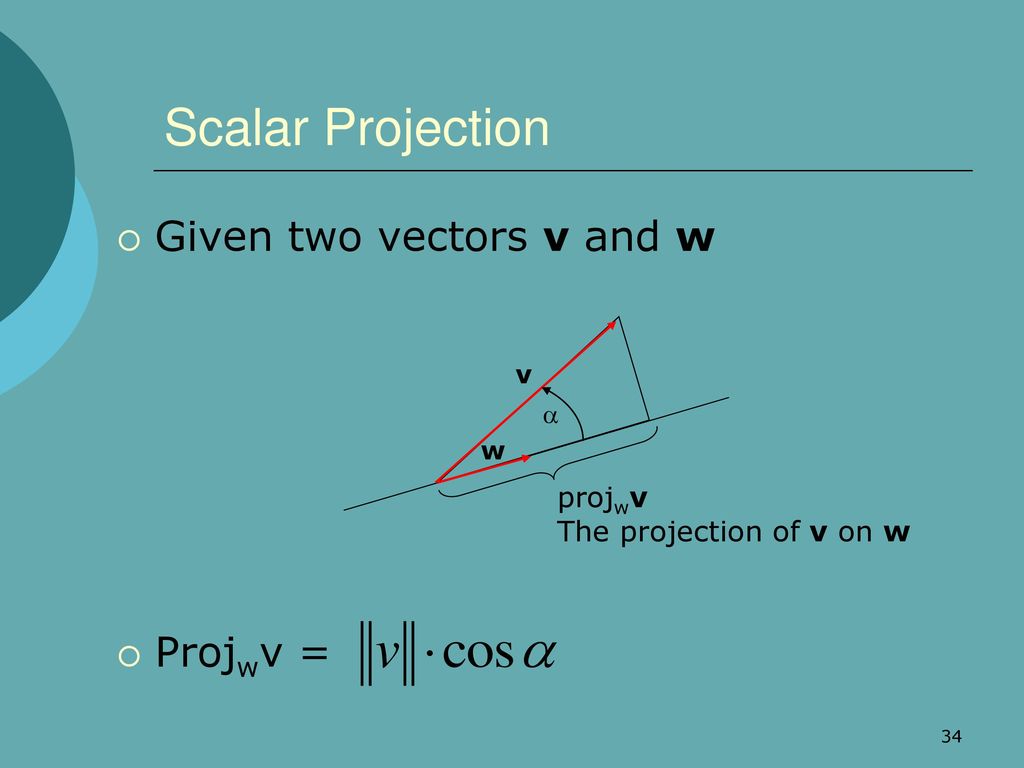 Scalar Projection

Given two vectors **v** and **w**

v

$\alpha$

w

proj$_w$**v**
The projection of **v** on **w**

Proj$_w$v = $\|v\| \cdot \cos\alpha$

34